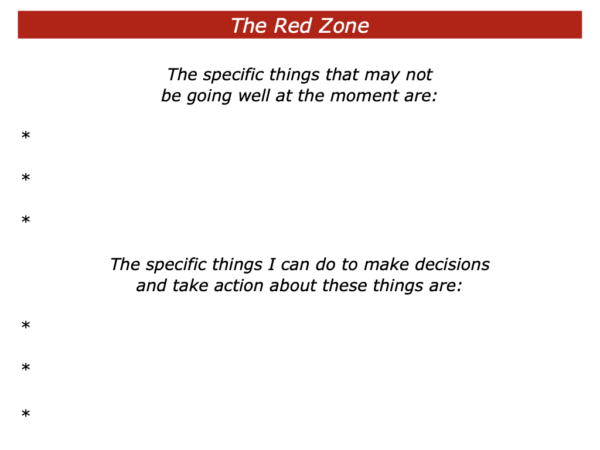 The Red Zone

The specific things that may not be going well at the moment are:

*

*

*

The specific things I can do to make decisions and take action about these things are:

*

*

*